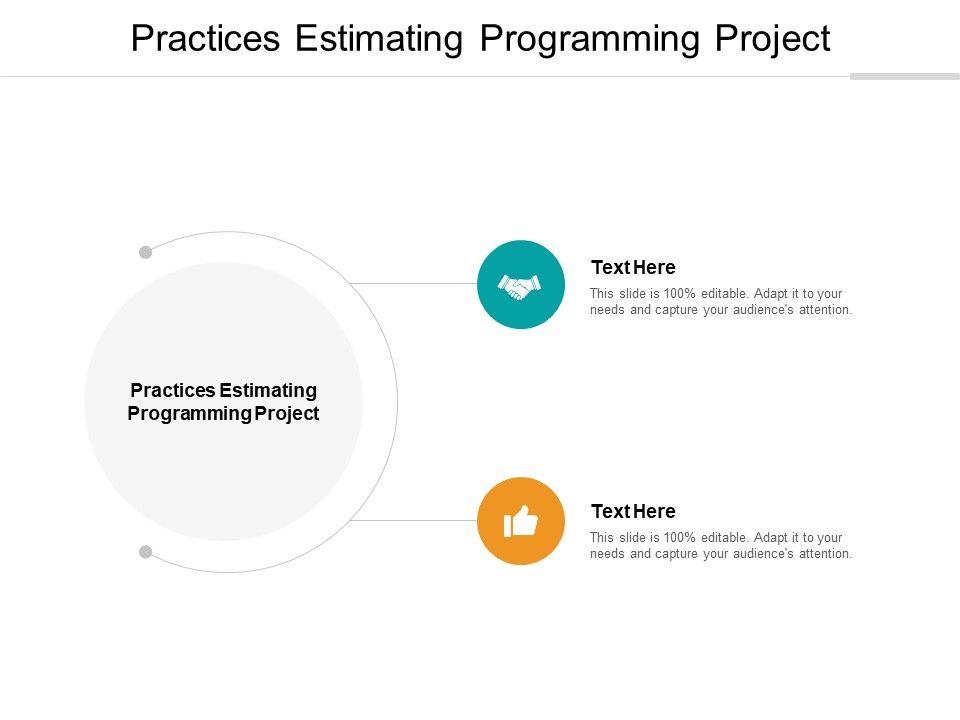 Practices Estimating Programming Project

Practices Estimating Programming Project

Text Here

This slide is 100% editable. Adapt it to your needs and capture your audience's attention.

Text Here

This slide is 100% editable. Adapt it to your needs and capture your audience's attention.